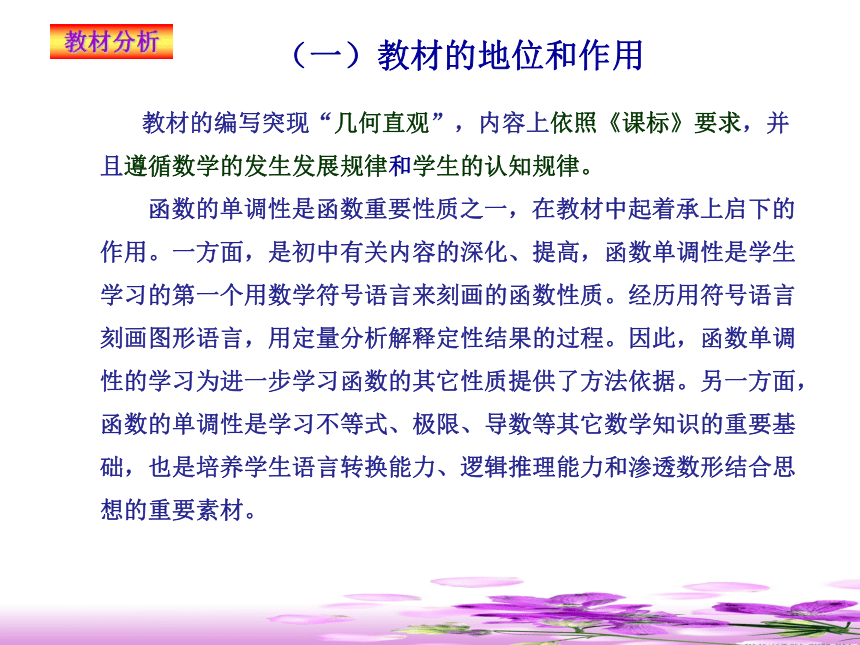 教材分析

（一）教材的地位和作用

教材的编写突现“几何直观”，内容上依照《课标》要求，并且遵循数学的发生发展规律和学生的认知规律。

函数的单调性是函数重要性质之一，在教材中起着承上启下的作用。一方面，是初中有关内容的深化、提高，函数单调性是学生学习的第一个用数学符号语言来刻画的函数性质。经历用符号语言刻画图形语言，用定量分析解释定性结果的过程。因此，函数单调性的学习为进一步学习函数的其它性质提供了方法依据。另一方面，函数的单调性是学习不等式、极限、导数等其它数学知识的重要基础，也是培养学生语言转换能力、逻辑推理能力和渗透数形结合思想的重要素材。